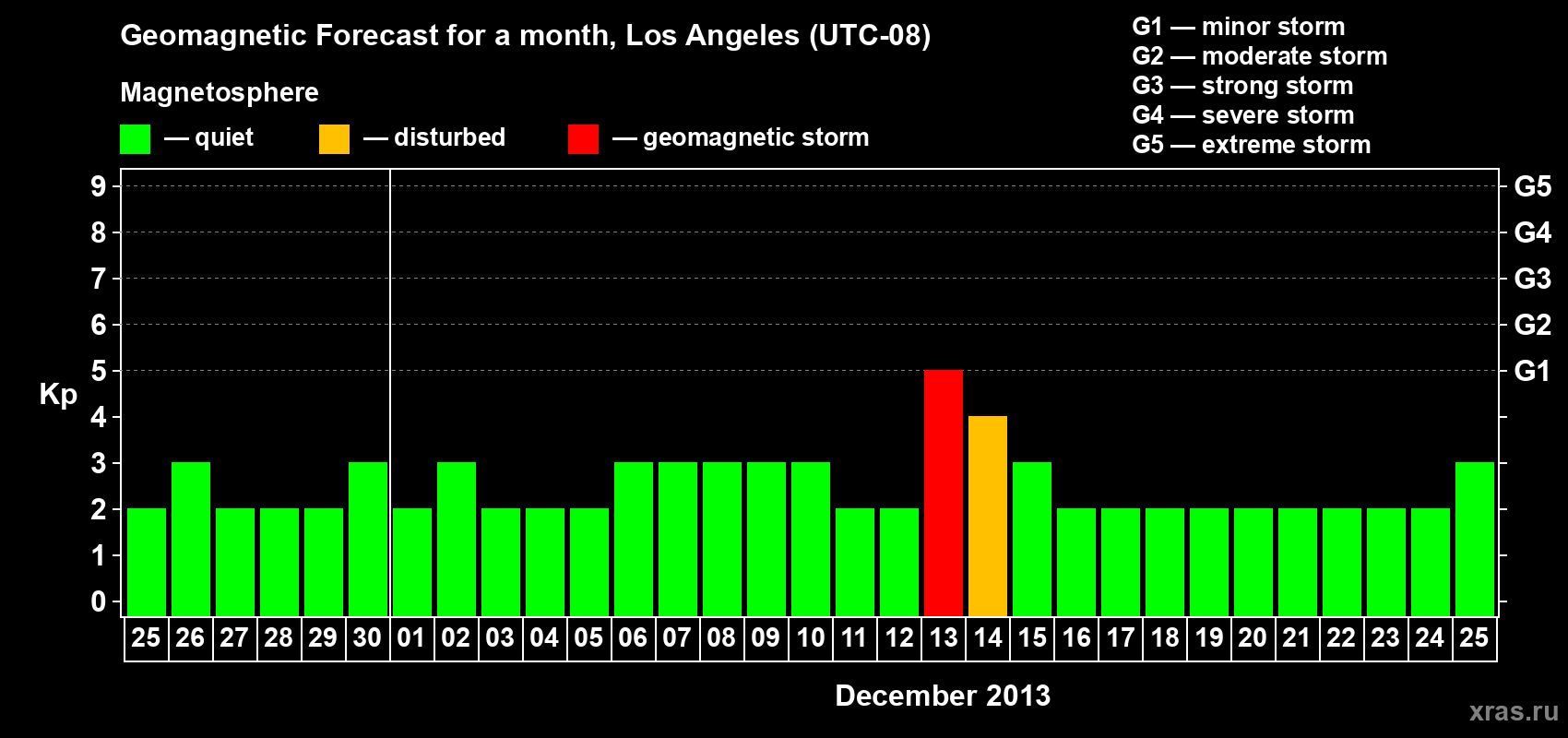 Geomagnetic Forecast for a month, Los Angeles (UTC-08)

Magnetosphere

— quiet — disturbed — geomagnetic storm

G1 — minor storm
G2 — moderate storm
G3 — strong storm
G4 — severe storm
G5 — extreme storm

Kp

9 8 7 6 5 4 3 2 1 0

G5 G4 G3 G2 G1

25 26 27 28 29 30 01 02 03 04 05 06 07 08 09 10 11 12 13 14 15 16 17 18 19 20 21 22 23 24 25

December 2013

xras.ru